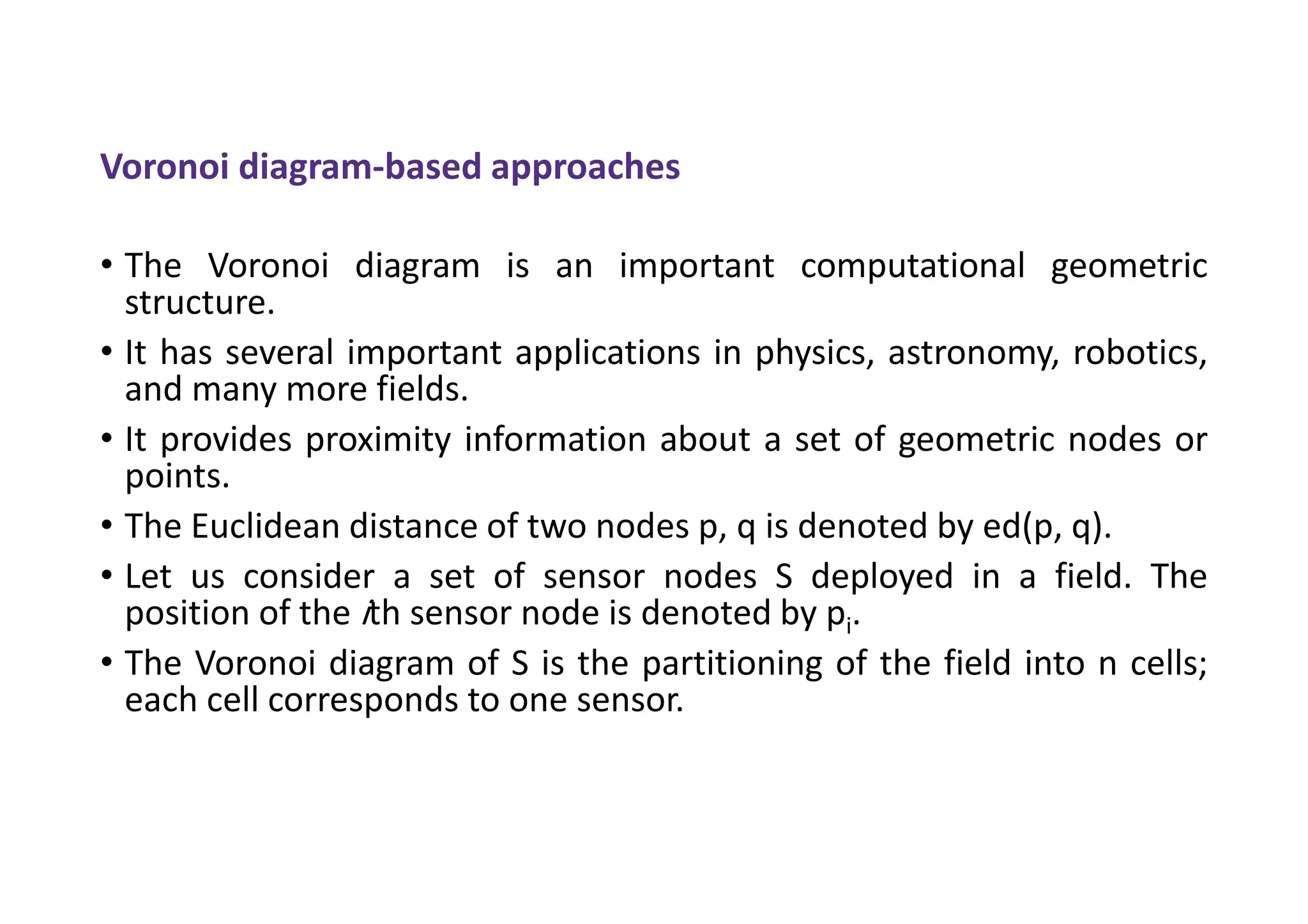 Voronoi diagram-based approaches

• The Voronoi diagram is an important computational geometric structure.

• It has several important applications in physics, astronomy, robotics, and many more fields.

• It provides proximity information about a set of geometric nodes or points.

• The Euclidean distance of two nodes p, q is denoted by ed(p, q).

• Let us consider a set of sensor nodes S deployed in a field. The position of the $i$th sensor node is denoted by $p_i$.

• The Voronoi diagram of S is the partitioning of the field into n cells; each cell corresponds to one sensor.